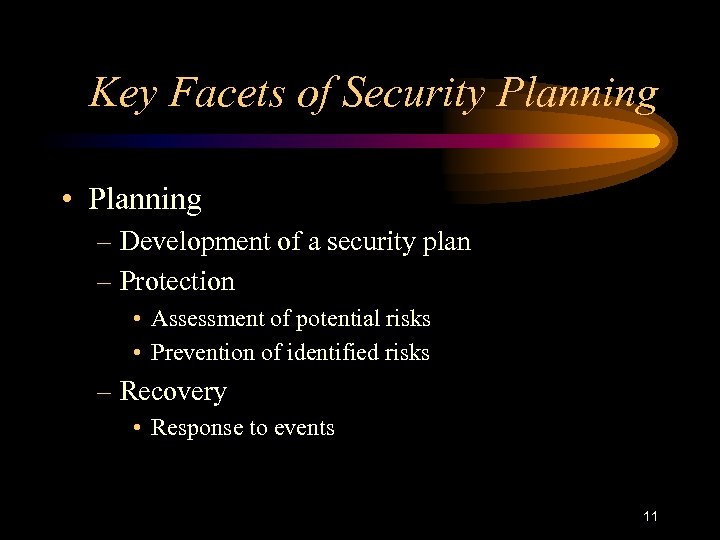 Key Facets of Security Planning

• Planning
– Development of a security plan
– Protection
• Assessment of potential risks
• Prevention of identified risks
– Recovery
• Response to events

11